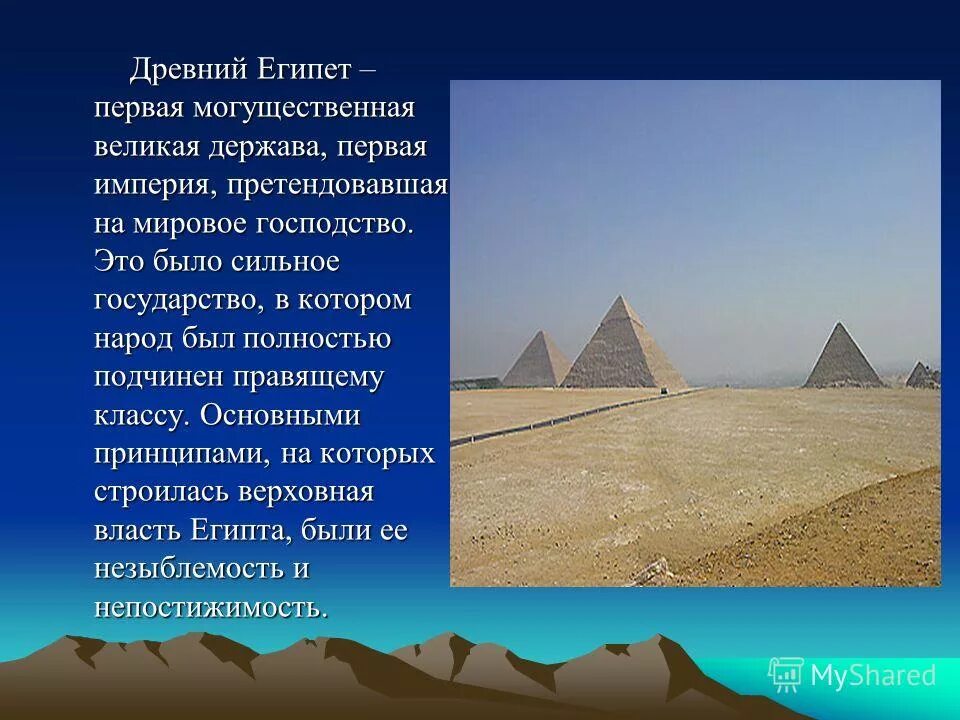 Древний Египет – первая могущественная великая держава, первая империя, претендовавшая на мировое господство. Это было сильное государство, в котором народ был полностью подчинен правящему классу. Основными принципами, на которых строилась верховная власть Египта, были ее незыблемость и непостижимость.

MyShared